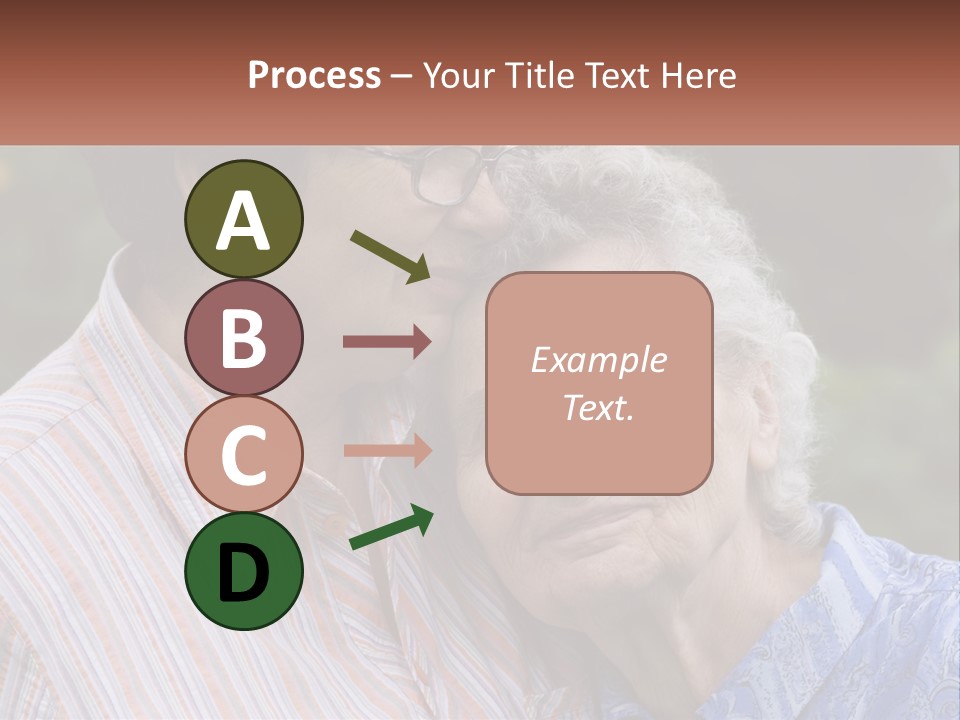 Process – Your Title Text Here

A

B

C

D

Example Text.